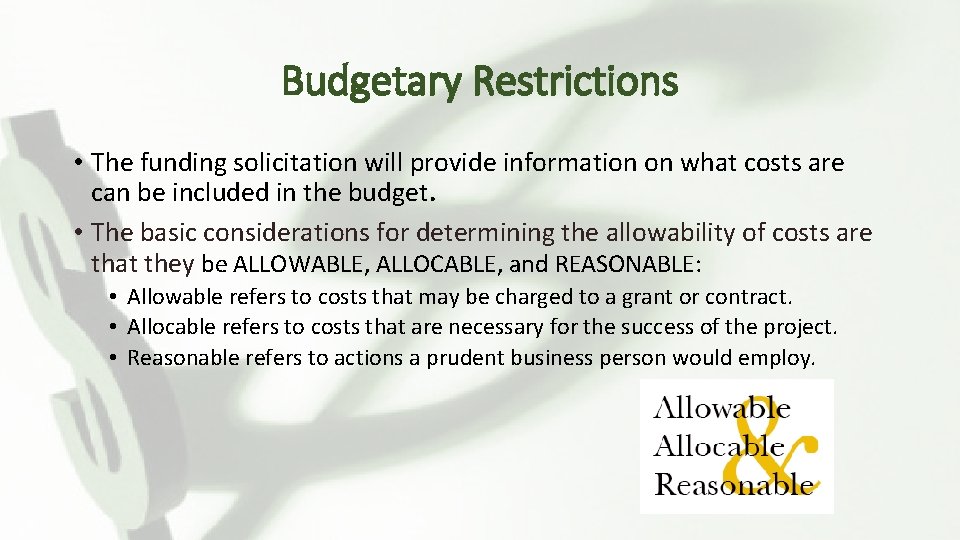 Budgetary Restrictions

• The funding solicitation will provide information on what costs are can be included in the budget.

• The basic considerations for determining the allowability of costs are that they be ALLOWABLE, ALLOCABLE, and REASONABLE:

• Allowable refers to costs that may be charged to a grant or contract.
• Allocable refers to costs that are necessary for the success of the project.
• Reasonable refers to actions a prudent business person would employ.

Allowable
Allocable
&
Reasonable